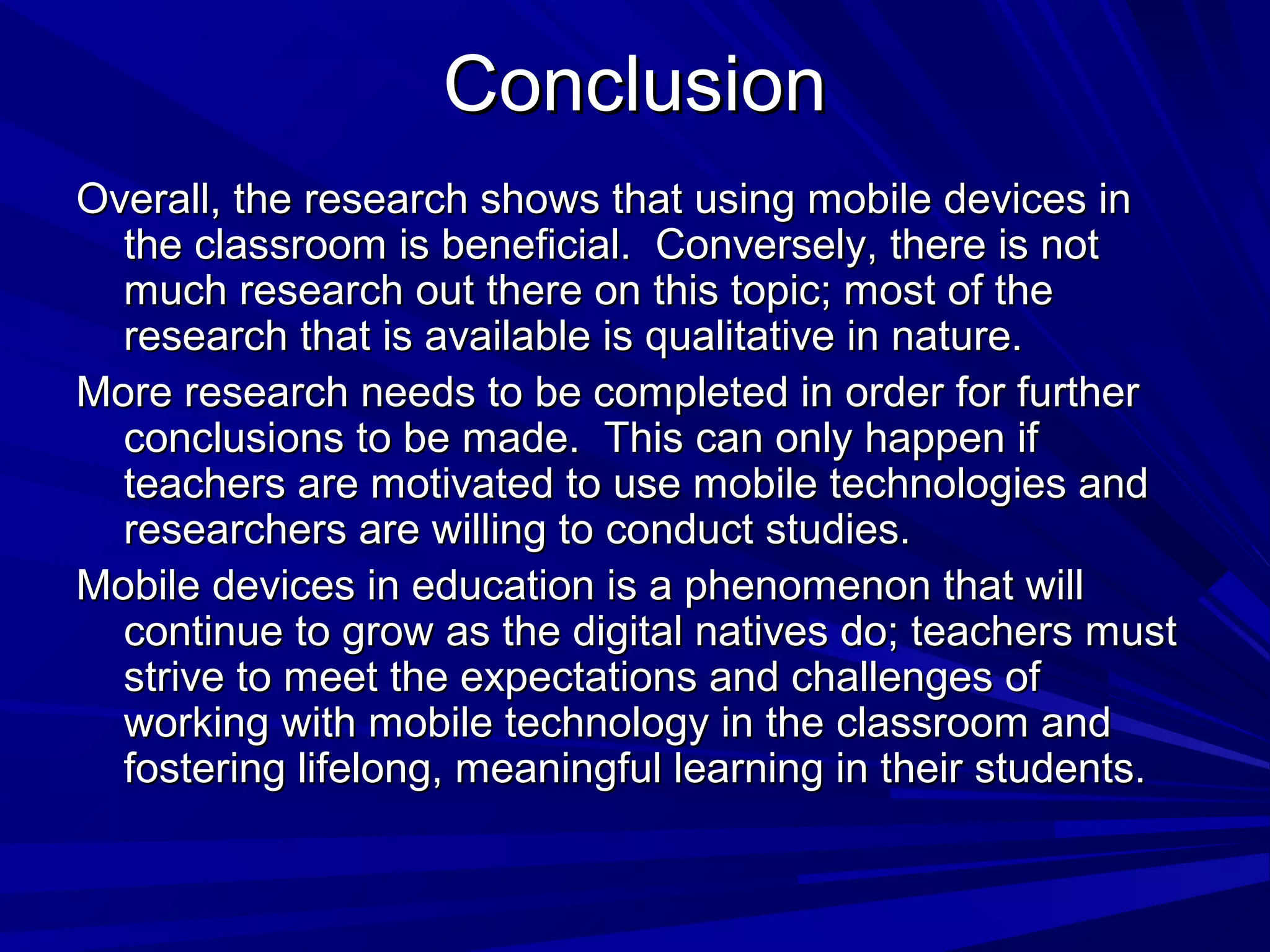 Conclusion

Overall, the research shows that using mobile devices in the classroom is beneficial.  Conversely, there is not much research out there on this topic; most of the research that is available is qualitative in nature.

More research needs to be completed in order for further conclusions to be made.  This can only happen if teachers are motivated to use mobile technologies and researchers are willing to conduct studies.

Mobile devices in education is a phenomenon that will continue to grow as the digital natives do; teachers must strive to meet the expectations and challenges of working with mobile technology in the classroom and fostering lifelong, meaningful learning in their students.